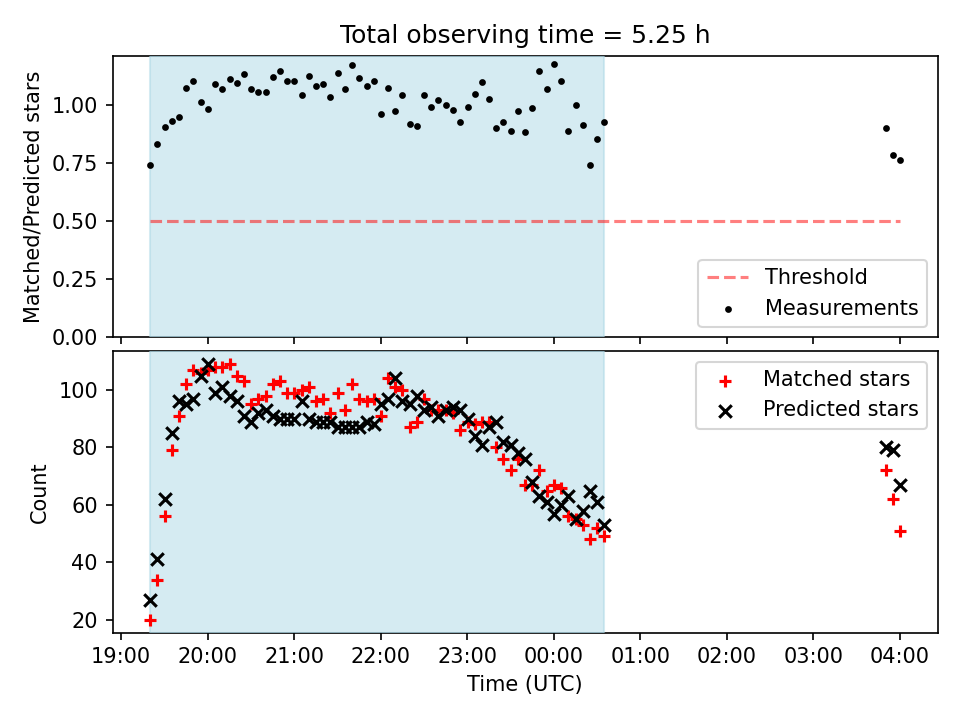 Total observing time = 5.25 h

Matched/Predicted stars

1.00
0.75
0.50
0.25
0.00

Threshold
Measurements

Count

100
80
60
40
20

Matched stars
Predicted stars

19:00 20:00 21:00 22:00 23:00 00:00 01:00 02:00 03:00 04:00

Time (UTC)